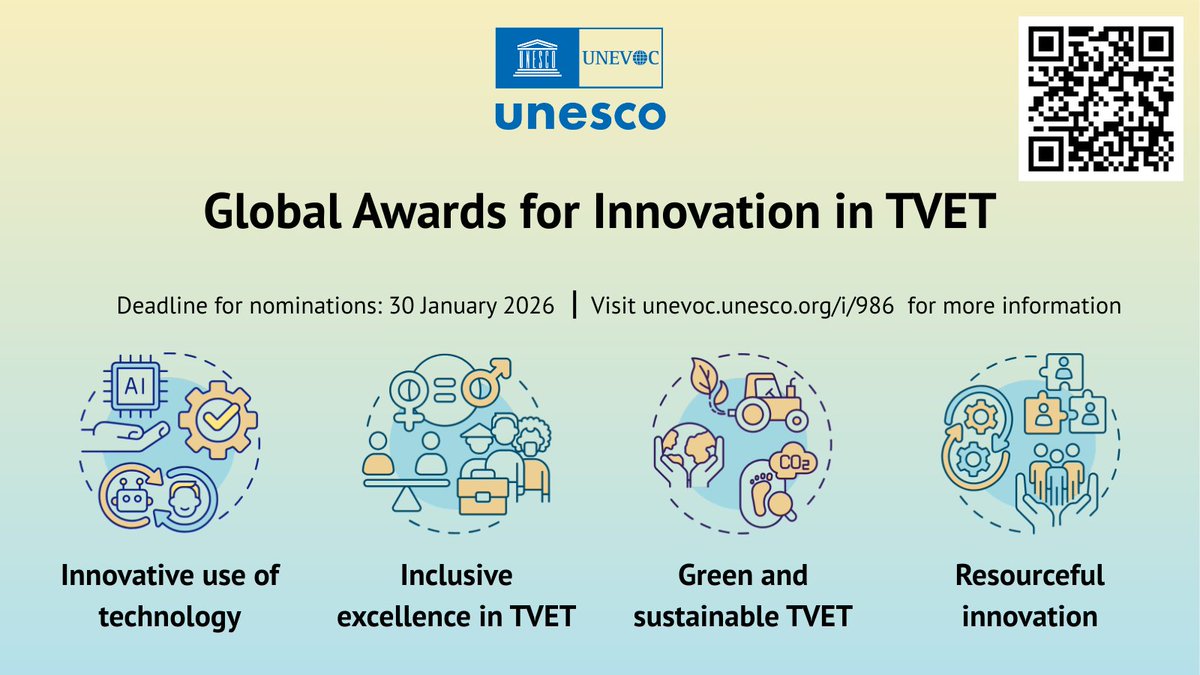 UNESCO UNEVOC
unesco

Global Awards for Innovation in TVET

Deadline for nominations: 30 January 2026 | Visit unevoc.unesco.org/i/986 for more information

AI

$CO_2$

Innovative use of technology

Inclusive excellence in TVET

Green and sustainable TVET

Resourceful innovation